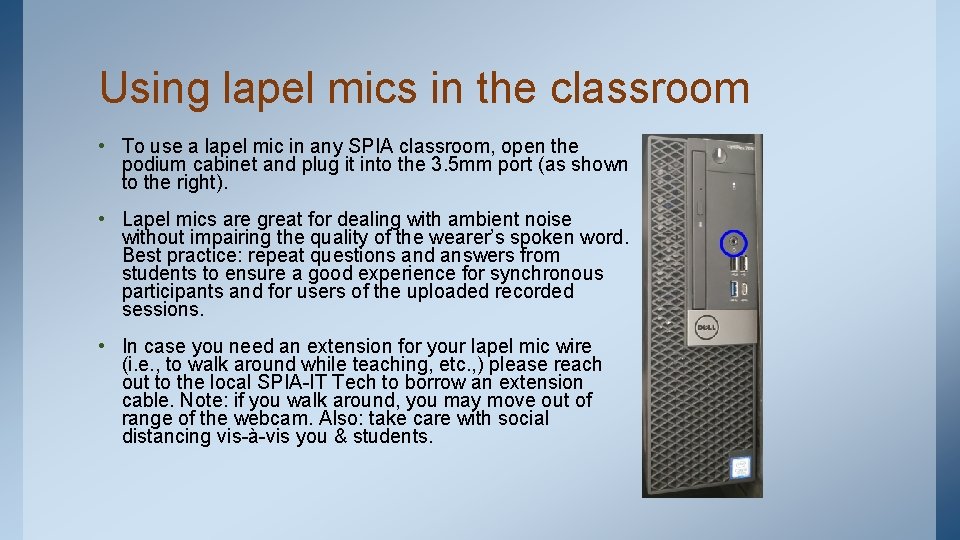 Using lapel mics in the classroom

• To use a lapel mic in any SPIA classroom, open the podium cabinet and plug it into the 3.5mm port (as shown to the right).

• Lapel mics are great for dealing with ambient noise without impairing the quality of the wearer's spoken word. Best practice: repeat questions and answers from students to ensure a good experience for synchronous participants and for users of the uploaded recorded sessions.

• In case you need an extension for your lapel mic wire (i.e., to walk around while teaching, etc.,) please reach out to the local SPIA-IT Tech to borrow an extension cable. Note: if you walk around, you may move out of range of the webcam. Also: take care with social distancing vis-à-vis you & students.

DELL